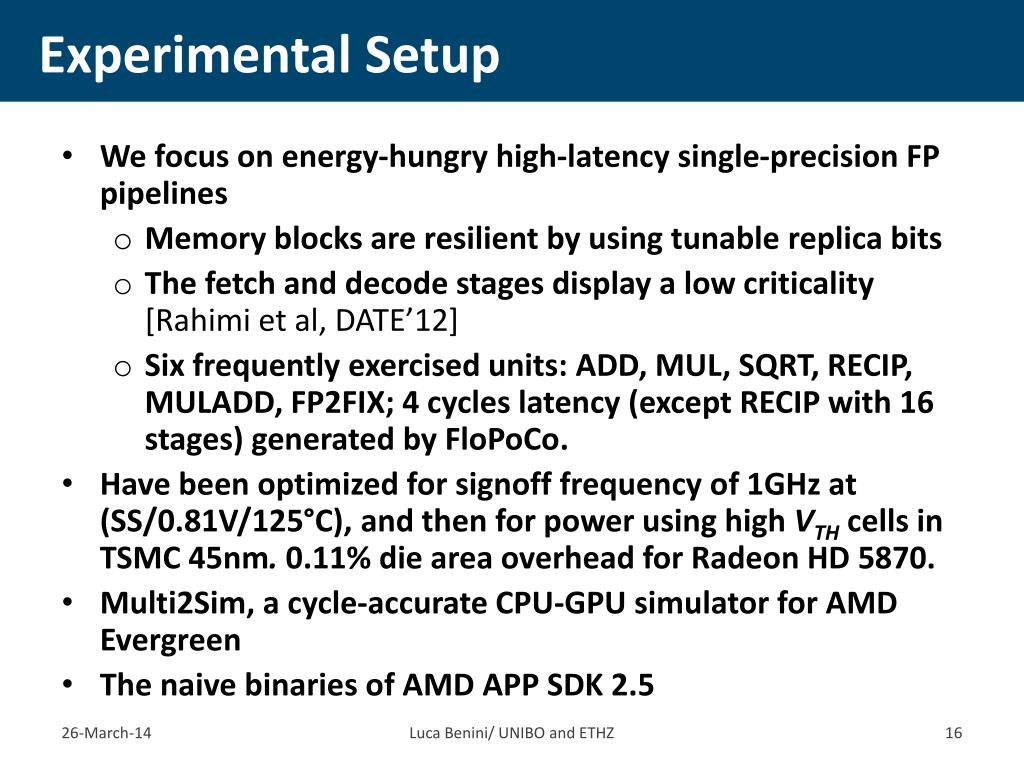 Experimental Setup

• We focus on energy-hungry high-latency single-precision FP pipelines

o Memory blocks are resilient by using tunable replica bits

o The fetch and decode stages display a low criticality [Rahimi et al, DATE'12]

o Six frequently exercised units: ADD, MUL, SQRT, RECIP, MULADD, FP2FIX; 4 cycles latency (except RECIP with 16 stages) generated by FloPoCo.

• Have been optimized for signoff frequency of 1GHz at (SS/0.81V/125°C), and then for power using high $V_{TH}$ cells in TSMC 45nm. 0.11% die area overhead for Radeon HD 5870.

• Multi2Sim, a cycle-accurate CPU-GPU simulator for AMD Evergreen

• The naive binaries of AMD APP SDK 2.5

26-March-14 Luca Benini/ UNIBO and ETHZ 16